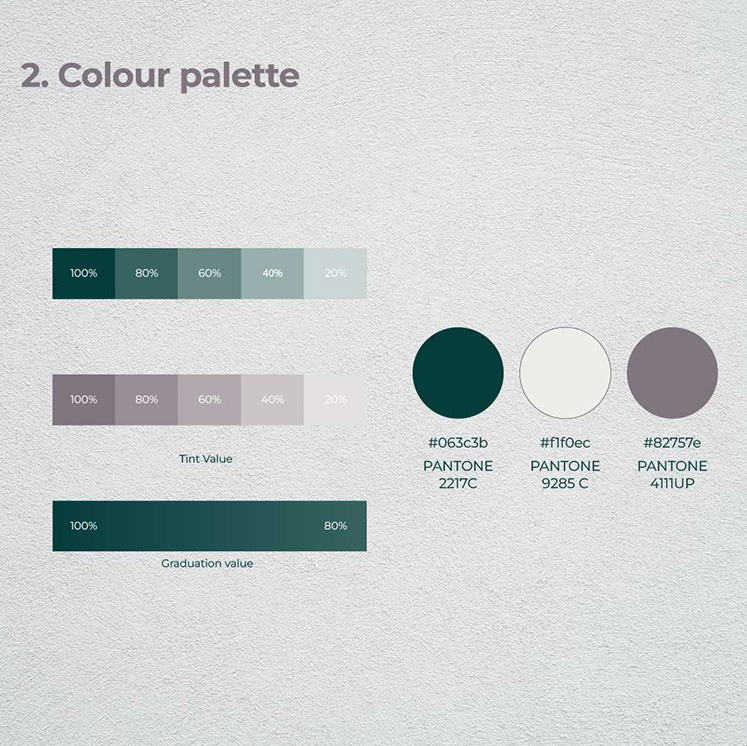 2. Colour palette

100% 80% 60% 40% 20%

100% 80% 60% 40% 20%

Tint Value

100% 80%

Graduation value

#063c3b
PANTONE 2217C

#f1f0ec
PANTONE 9285 C

#82757e
PANTONE 4111UP